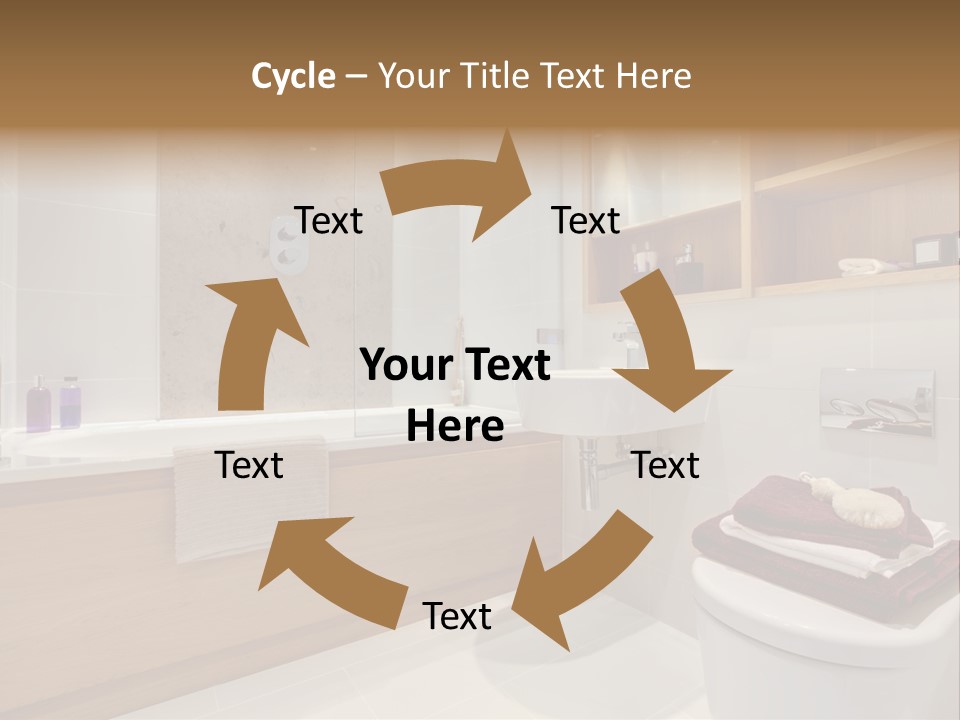 Cycle – Your Title Text Here

Text

Text

Your Text Here

Text

Text

Text